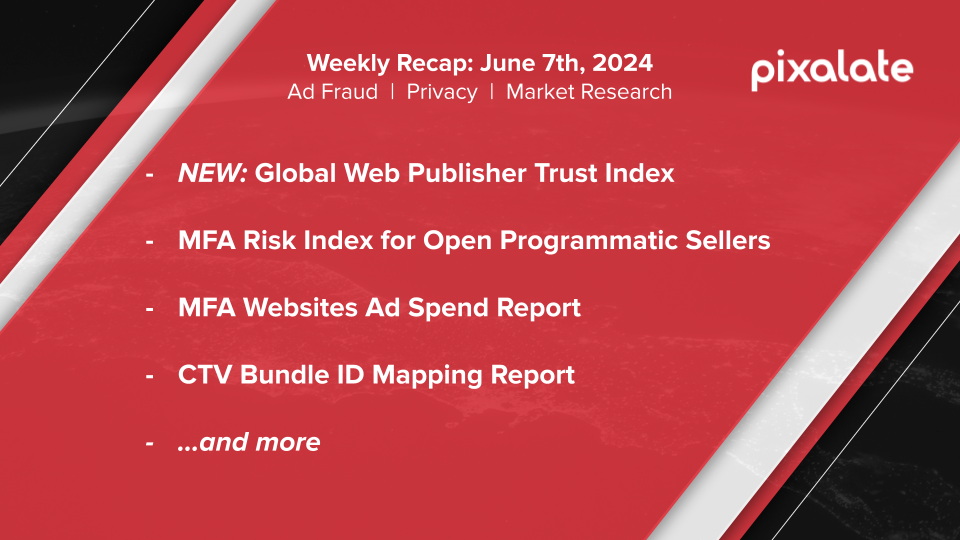 Weekly Recap: June 7th, 2024
Ad Fraud | Privacy | Market Research

pixalate

- NEW: Global Web Publisher Trust Index

- MFA Risk Index for Open Programmatic Sellers

- MFA Websites Ad Spend Report

- CTV Bundle ID Mapping Report

- ...and more